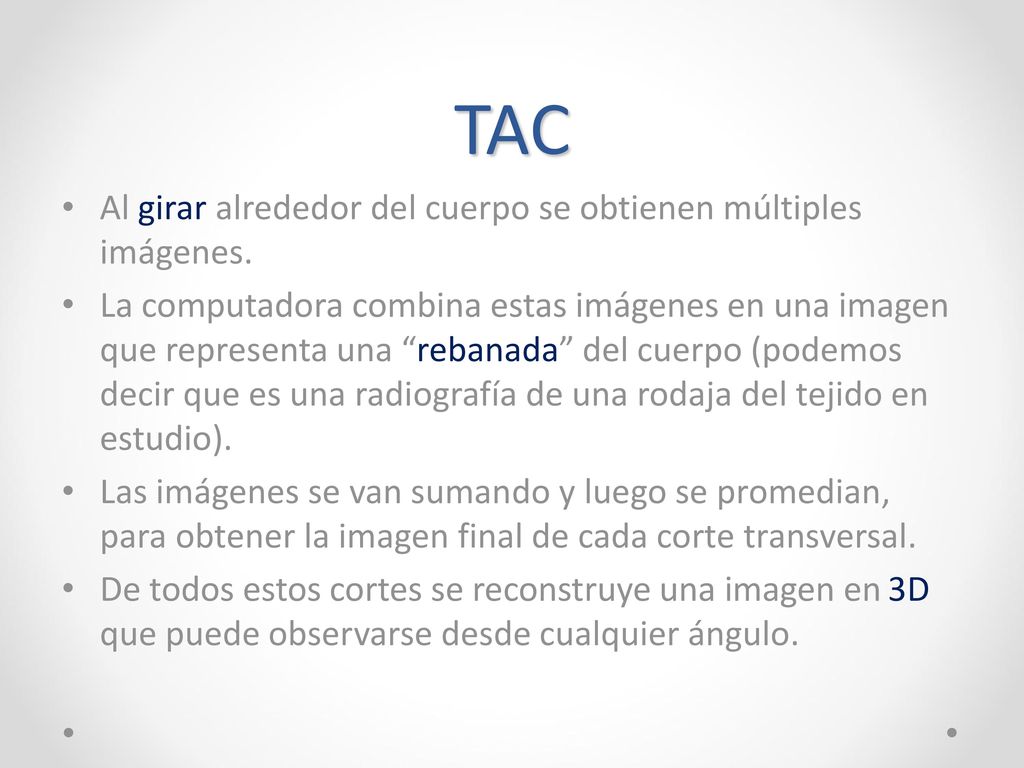 TAC

• Al girar alrededor del cuerpo se obtienen múltiples imágenes.

• La computadora combina estas imágenes en una imagen que representa una “rebanada” del cuerpo (podemos decir que es una radiografía de una rodaja del tejido en estudio).

• Las imágenes se van sumando y luego se promedian, para obtener la imagen final de cada corte transversal.

• De todos estos cortes se reconstruye una imagen en 3D que puede observarse desde cualquier ángulo.